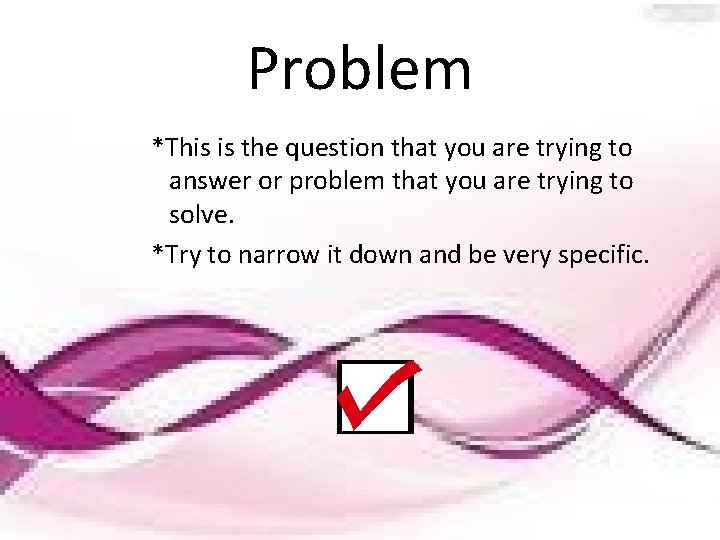 Problem

*This is the question that you are trying to answer or problem that you are trying to solve.

*Try to narrow it down and be very specific.